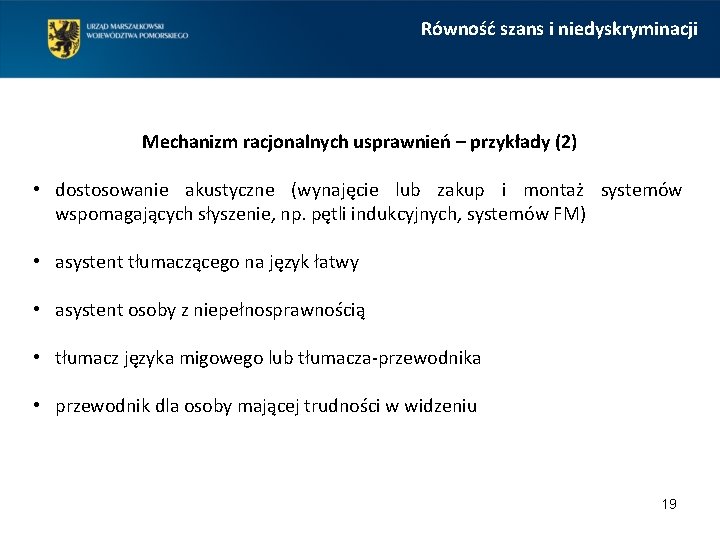 URZĄD MARSZAŁKOWSKI WOJEWÓDZTWA POMORSKIEGO

Równość szans i niedyskryminacji

Mechanizm racjonalnych usprawnień – przykłady (2)

• dostosowanie akustyczne (wynajęcie lub zakup i montaż systemów wspomagających słyszenie, np. pętli indukcyjnych, systemów FM)

• asystent tłumaczącego na język łatwy

• asystent osoby z niepełnosprawnością

• tłumacz języka migowego lub tłumacza-przewodnika

• przewodnik dla osoby mającej trudności w widzeniu

19